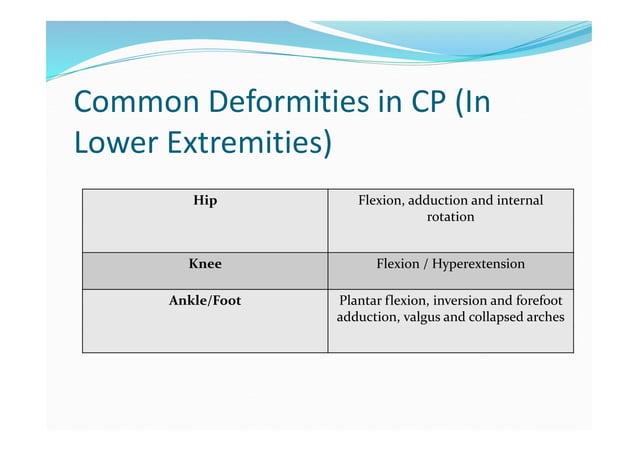 Common Deformities in CP (In Lower Extremities)

| Hip | Flexion, adduction and internal rotation |
|---|---|
| Knee | Flexion / Hyperextension |
| Ankle/Foot | Plantar flexion, inversion and forefoot adduction, valgus and collapsed arches |